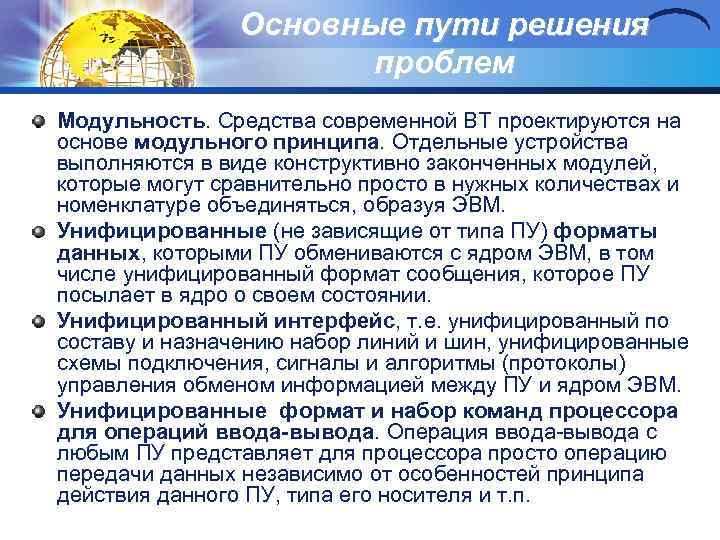 Основные пути решения проблем

Модульность. Средства современной ВТ проектируются на основе модульного принципа. Отдельные устройства выполняются в виде конструктивно законченных модулей, которые могут сравнительно просто в нужных количествах и номенклатуре объединяться, образуя ЭВМ.

Унифицированные (не зависящие от типа ПУ) форматы данных, которыми ПУ обмениваются с ядром ЭВМ, в том числе унифицированный формат сообщения, которое ПУ посылает в ядро о своем состоянии.

Унифицированный интерфейс, т.е. унифицированный по составу и назначению набор линий и шин, унифицированные схемы подключения, сигналы и алгоритмы (протоколы) управления обменом информацией между ПУ и ядром ЭВМ.

Унифицированные формат и набор команд процессора для операций ввода-вывода. Операция ввода-вывода с любым ПУ представляет для процессора просто операцию передачи данных независимо от особенностей принципа действия данного ПУ, типа его носителя и т.п.